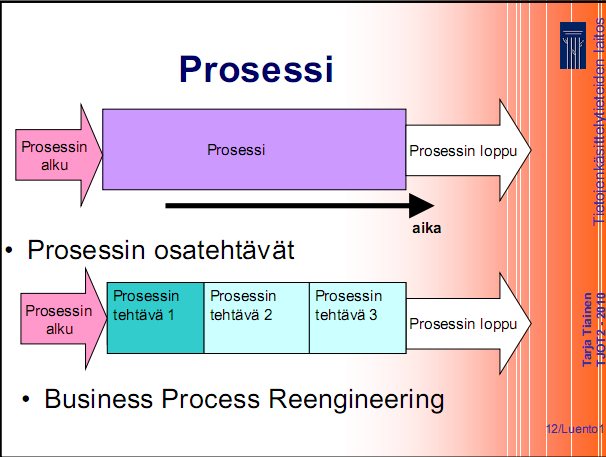 Prosessi

Prosessin alku

Prosessi

Prosessin loppu

aika

• Prosessin osatehtävät

Prosessin alku

Prosessin tehtävä 1

Prosessin tehtävä 2

Prosessin tehtävä 3

Prosessin loppu

• Business Process Reengineering

Tietojenkäsittelytieteiden laitos

Tarja Tiainen
TJOT2 - 2010

12/Luento1